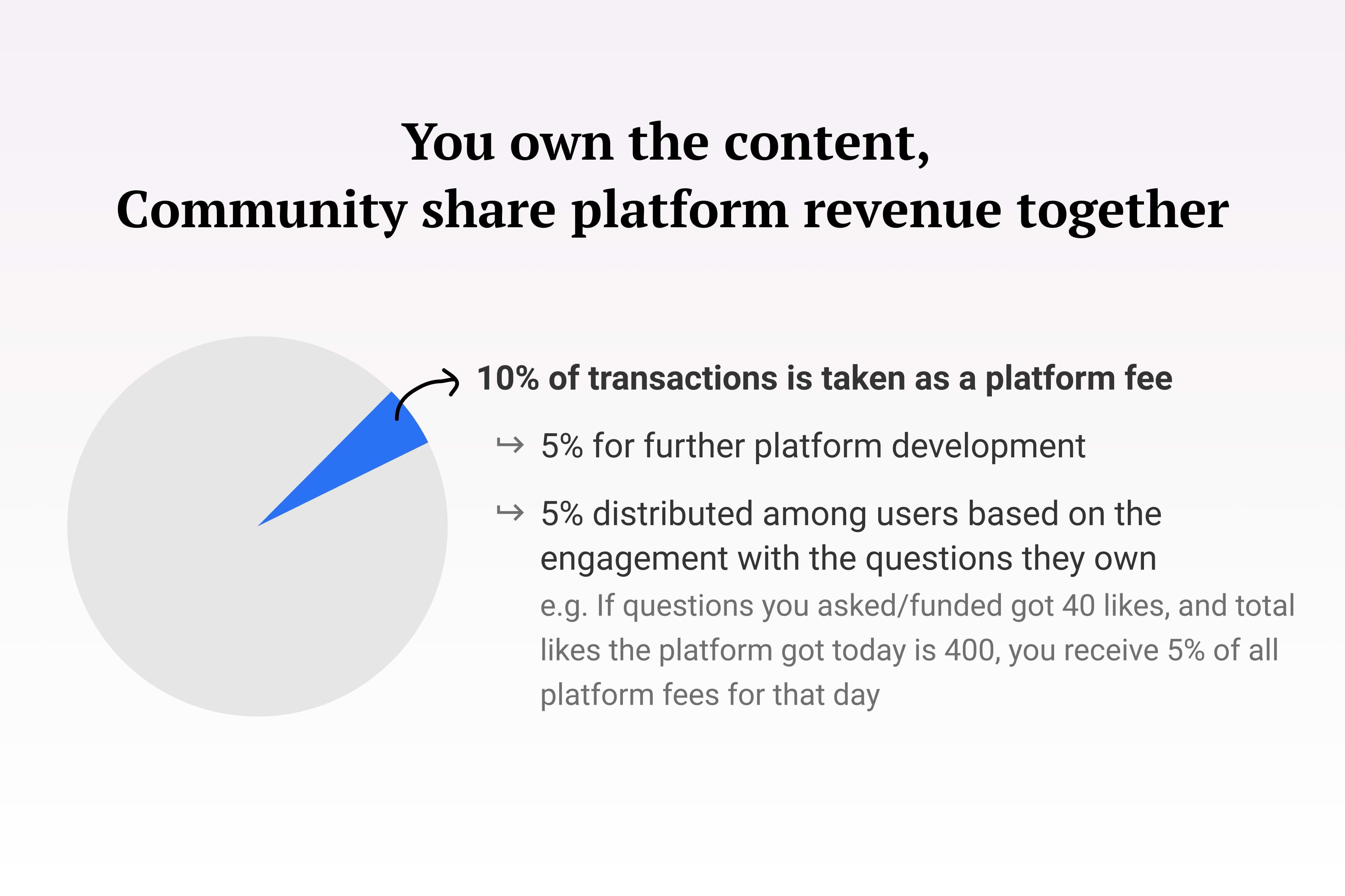 You own the content,
Community share platform revenue together

10% of transactions is taken as a platform fee

↪ 5% for further platform development

↪ 5% distributed among users based on the engagement with the questions they own

e.g. If questions you asked/funded got 40 likes, and total likes the platform got today is 400, you receive 5% of all platform fees for that day